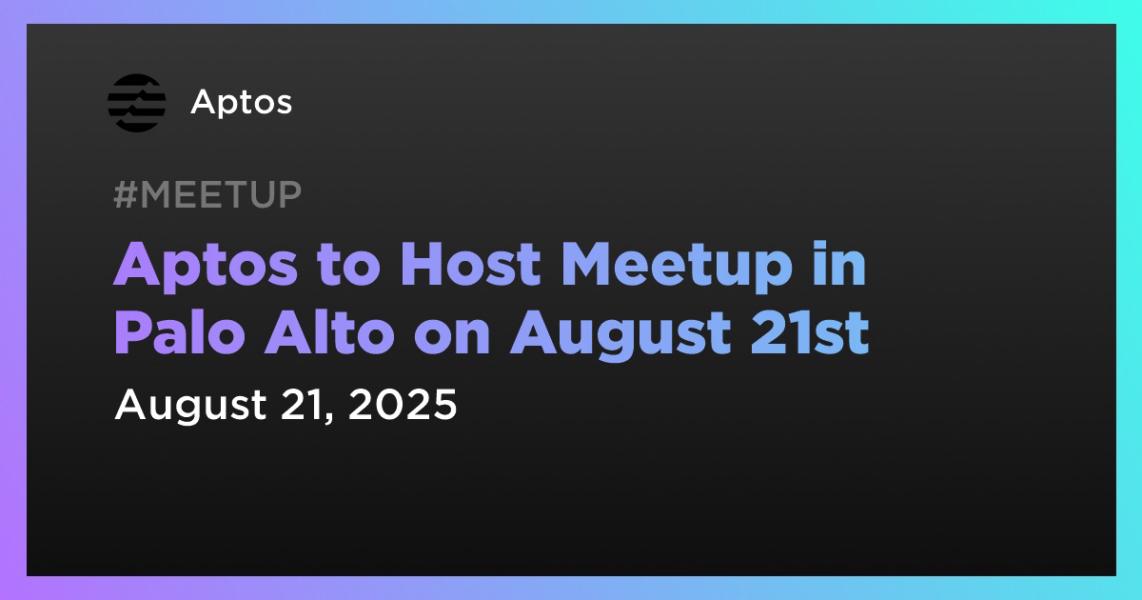 Aptos

#MEETUP

Aptos to Host Meetup in Palo Alto on August 21st

August 21, 2025